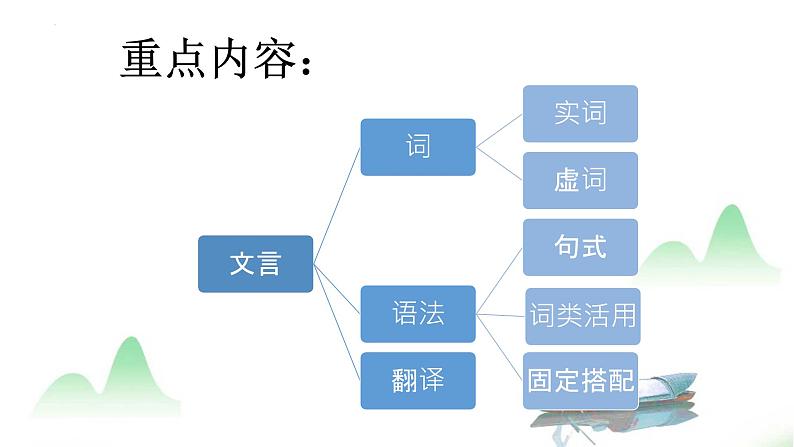 重点内容：

文言

词

实词

虚词

语法

句式

词类活用

固定搭配

翻译